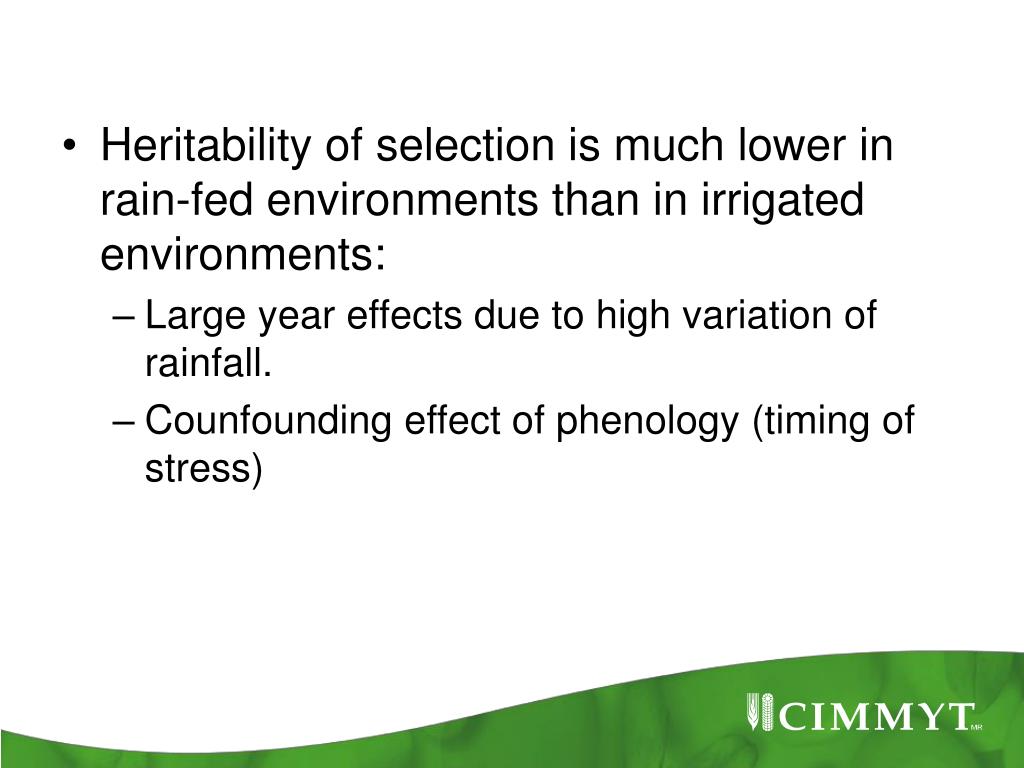 • Heritability of selection is much lower in rain-fed environments than in irrigated environments:

– Large year effects due to high variation of rainfall.

– Counfounding effect of phenology (timing of stress)

CIMMYT MR